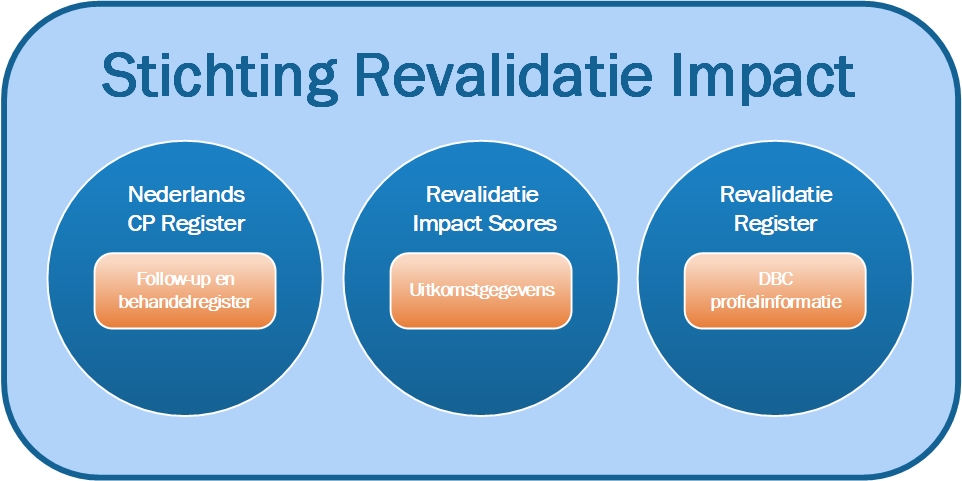 Stichting Revalidatie Impact

Nederlands CP Register

Follow-up en behandelregister

Revalidatie Impact Scores

Uitkomstgegevens

Revalidatie Register

DBC profielinformatie